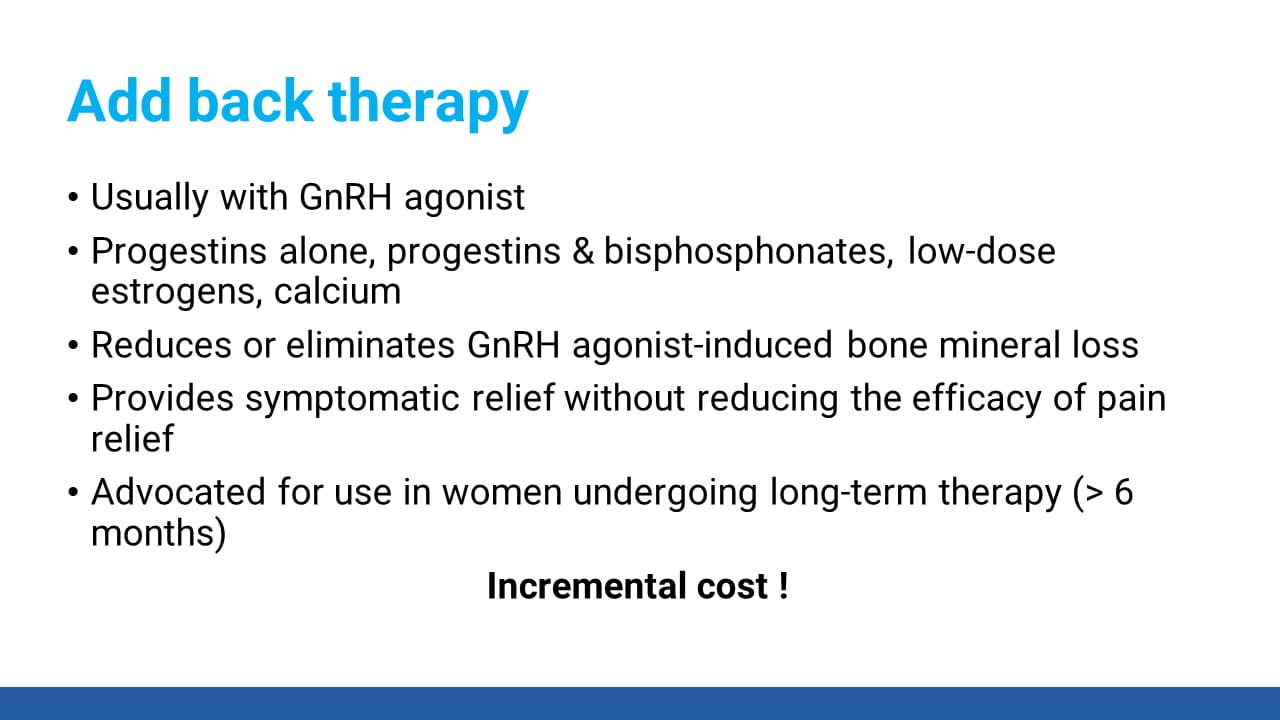 Add back therapy

• Usually with GnRH agonist
• Progestins alone, progestins & bisphosphonates, low-dose estrogens, calcium
• Reduces or eliminates GnRH agonist-induced bone mineral loss
• Provides symptomatic relief without reducing the efficacy of pain relief
• Advocated for use in women undergoing long-term therapy (> 6 months)

Incremental cost !